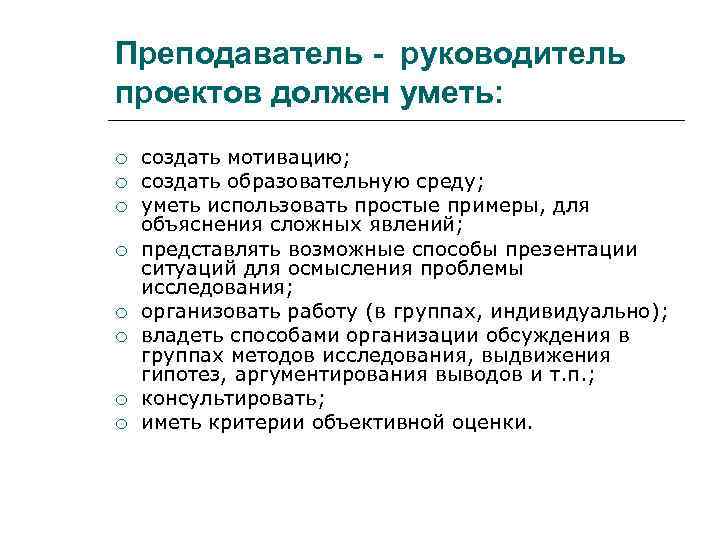 Преподаватель - руководитель проектов должен уметь:

○ создать мотивацию;
○ создать образовательную среду;
○ уметь использовать простые примеры, для объяснения сложных явлений;
○ представлять возможные способы презентации ситуаций для осмысления проблемы исследования;
○ организовать работу (в группах, индивидуально);
○ владеть способами организации обсуждения в группах методов исследования, выдвижения гипотез, аргументирования выводов и т.п.;
○ консультировать;
○ иметь критерии объективной оценки.